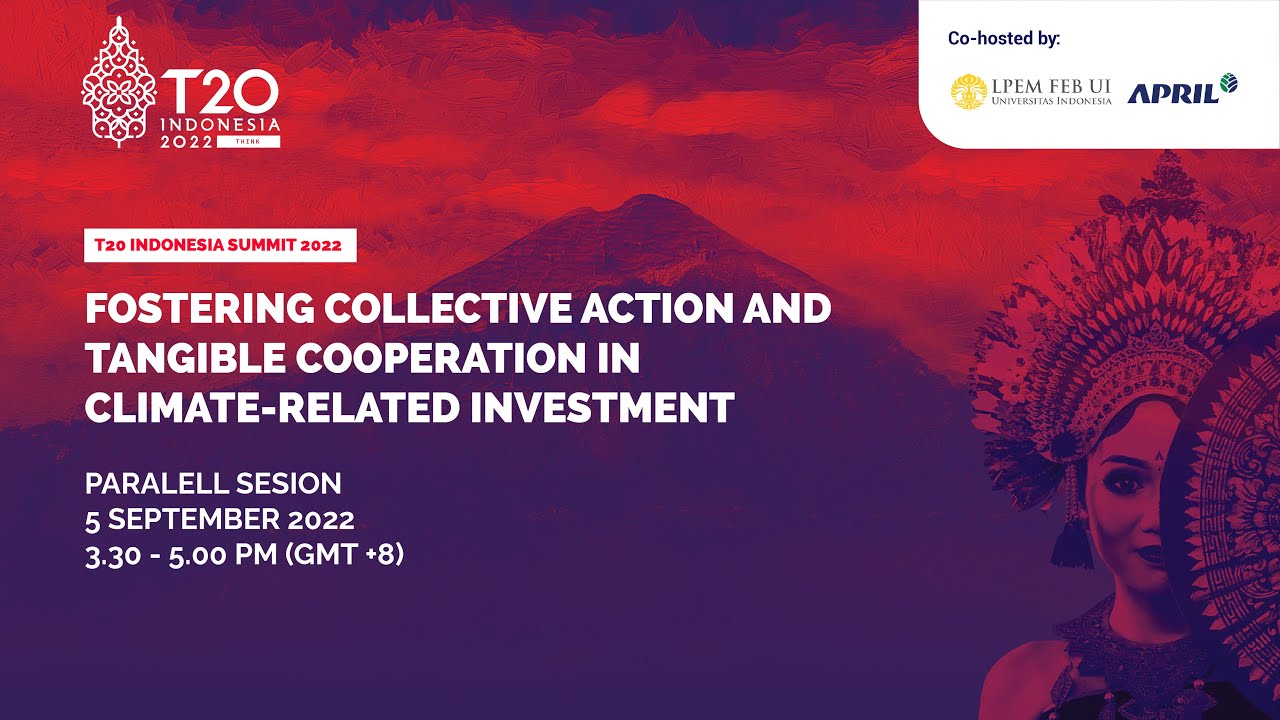 T20 INDONESIA 2022 THINK

Co-hosted by:

LPEM FEB UI UNIVERSITAS INDONESIA

APRIL

T20 INDONESIA SUMMIT 2022

FOSTERING COLLECTIVE ACTION AND TANGIBLE COOPERATION IN CLIMATE-RELATED INVESTMENT

PARALELL SESION
5 SEPTEMBER 2022
3.30 - 5.00 PM (GMT +8)